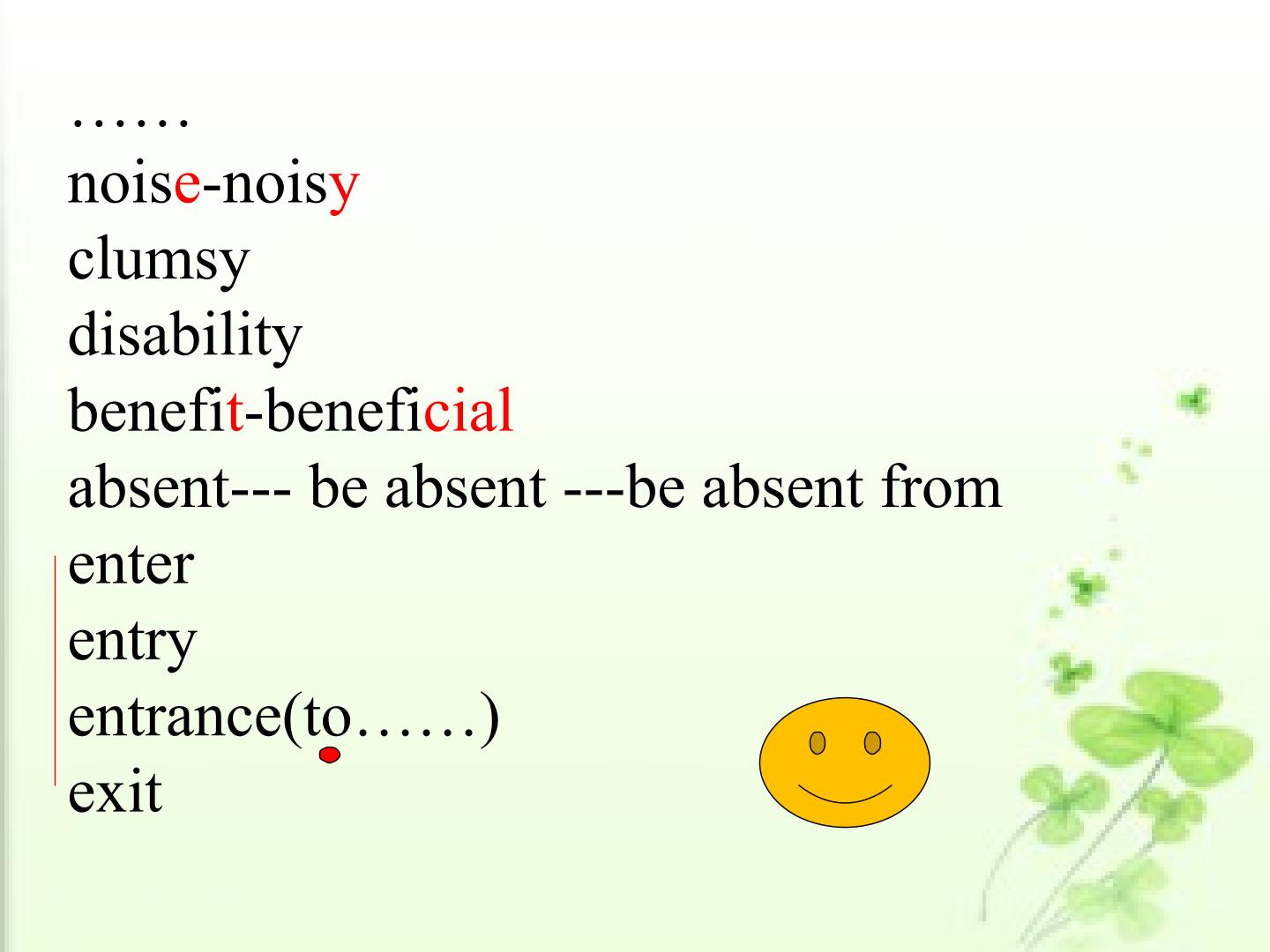 ……
noise-noisy
clumsy
disability
benefit-beneficial
absent--- be absent ---be absent from
enter
entry
entrance(to……)
exit